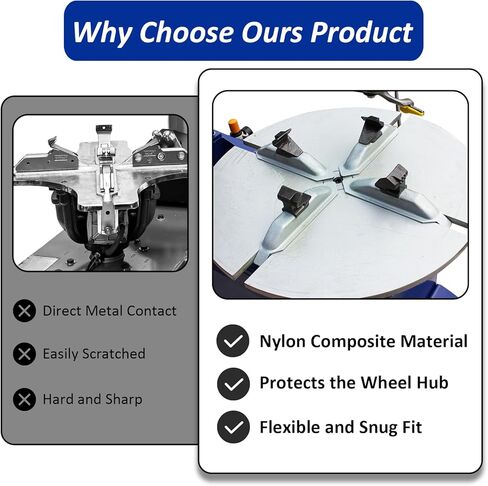 Why Choose Ours Product

Direct Metal Contact

Easily Scratched

Hard and Sharp

Nylon Composite Material

Protects the Wheel Hub

Flexible and Snug Fit